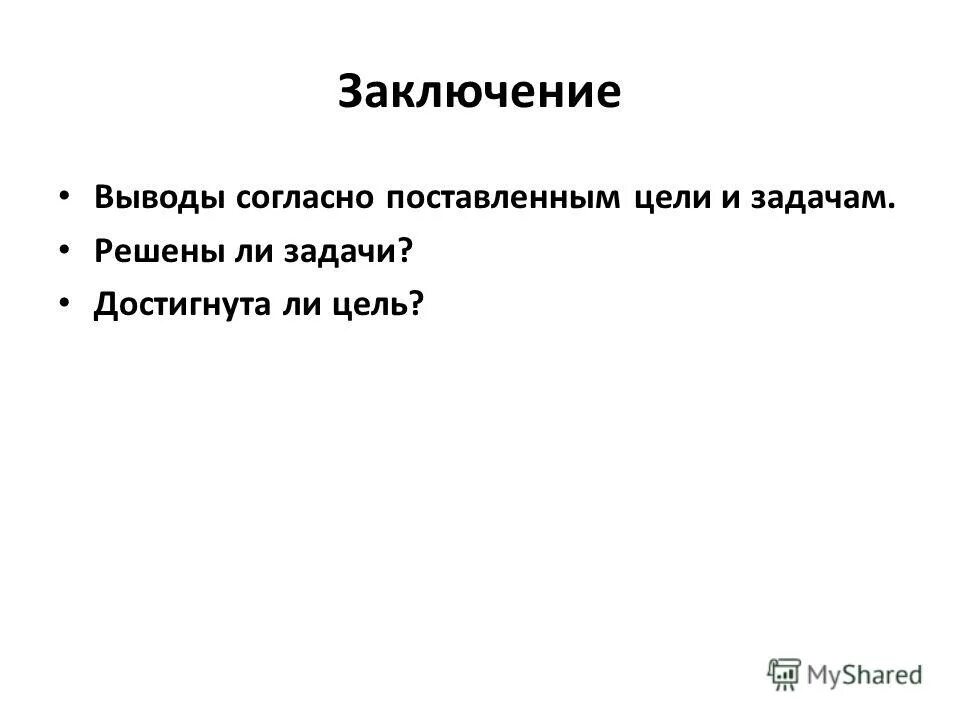 Заключение

• Выводы согласно поставленным цели и задачам.
• Решены ли задачи?
• Достигнута ли цель?

MyShared